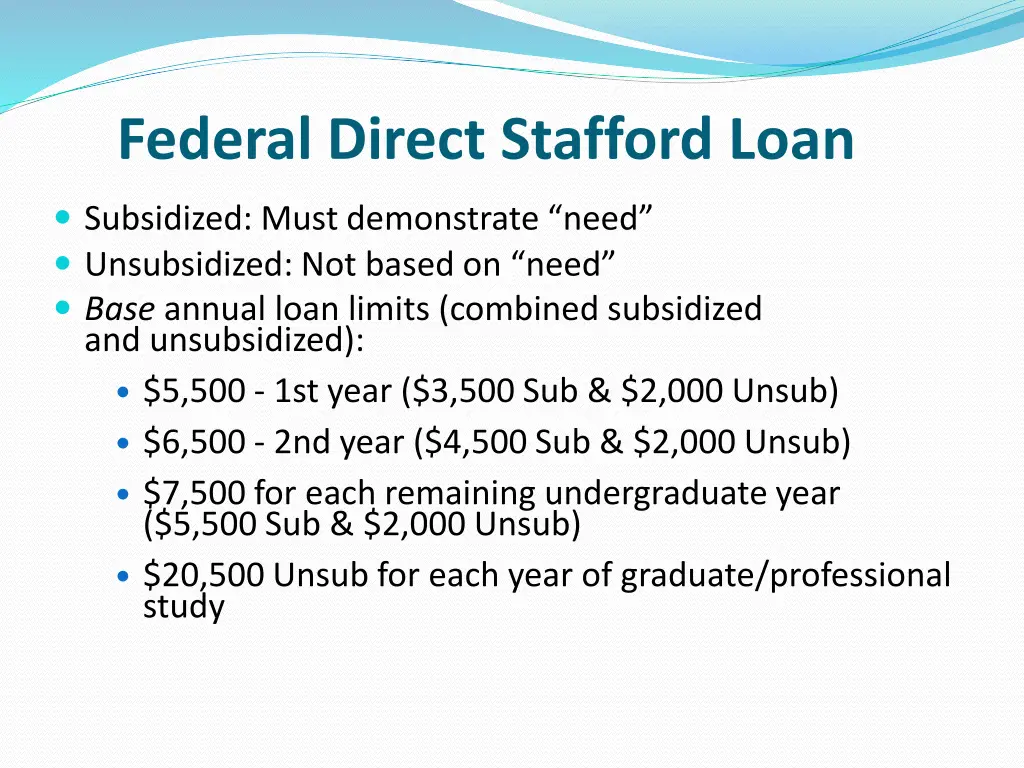 Federal Direct Stafford Loan

- Subsidized: Must demonstrate “need”
- Unsubsidized: Not based on “need”
- Base annual loan limits (combined subsidized and unsubsidized):
  - \$5,500 - 1st year (\$3,500 Sub & \$2,000 Unsub)
  - \$6,500 - 2nd year (\$4,500 Sub & \$2,000 Unsub)
  - \$7,500 for each remaining undergraduate year (\$5,500 Sub & \$2,000 Unsub)
  - \$20,500 Unsub for each year of graduate/professional study